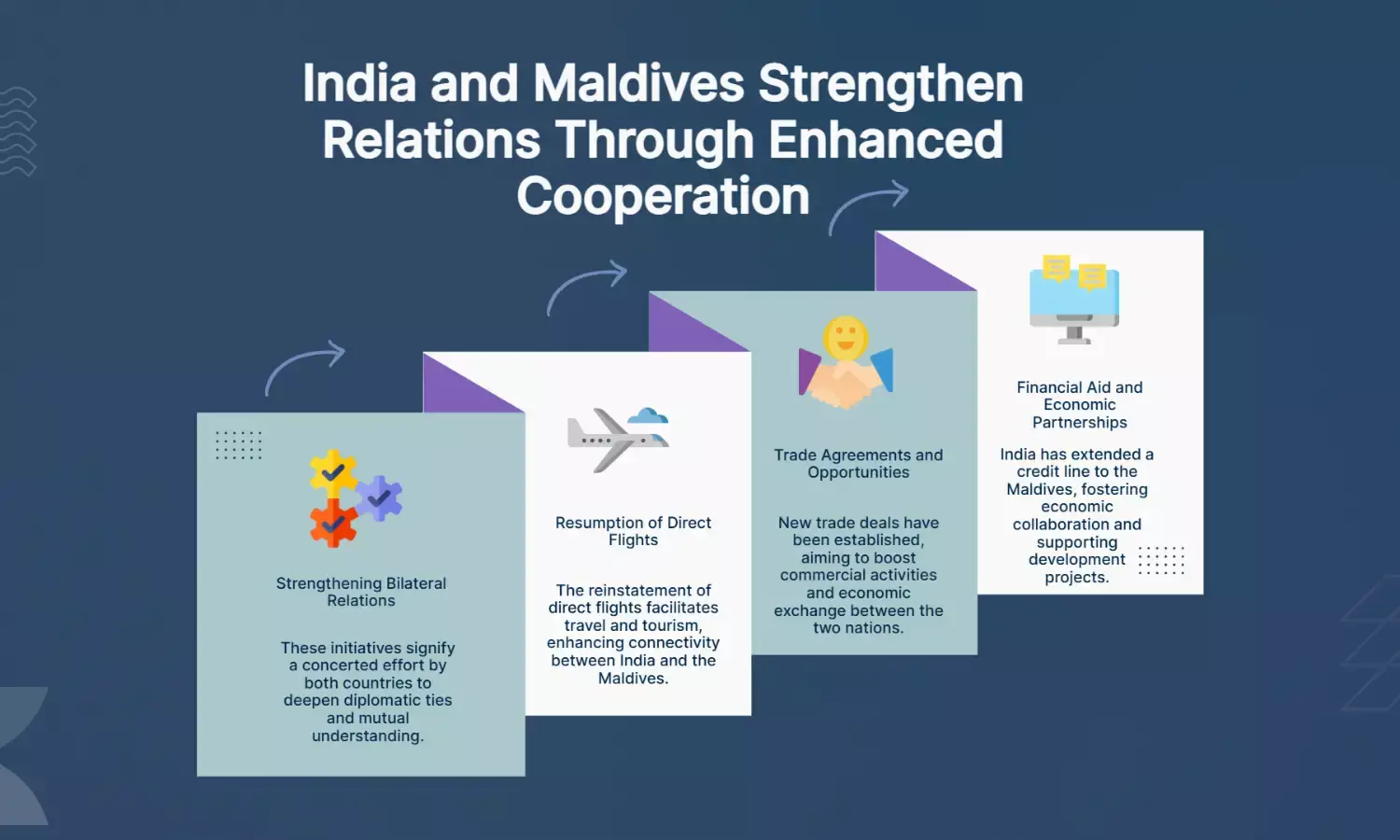 India and Maldives Strengthen Relations Through Enhanced Cooperation

Strengthening Bilateral Relations

These initiatives signify a concerted effort by both countries to deepen diplomatic ties and mutual understanding.

Resumption of Direct Flights

The reinstatement of direct flights facilitates travel and tourism, enhancing connectivity between India and the Maldives.

Trade Agreements and Opportunities

New trade deals have been established, aiming to boost commercial activities and economic exchange between the two nations.

Financial Aid and Economic Partnerships

India has extended a credit line to the Maldives, fostering economic collaboration and supporting development projects.